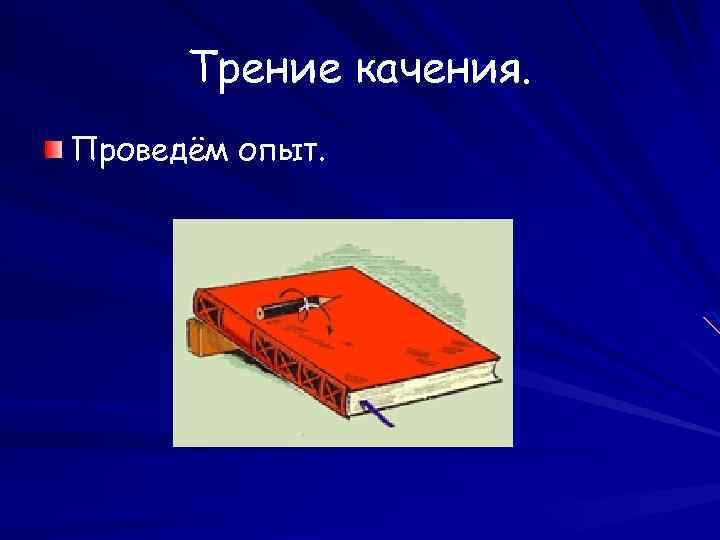 Трение качения.

Проведём опыт.